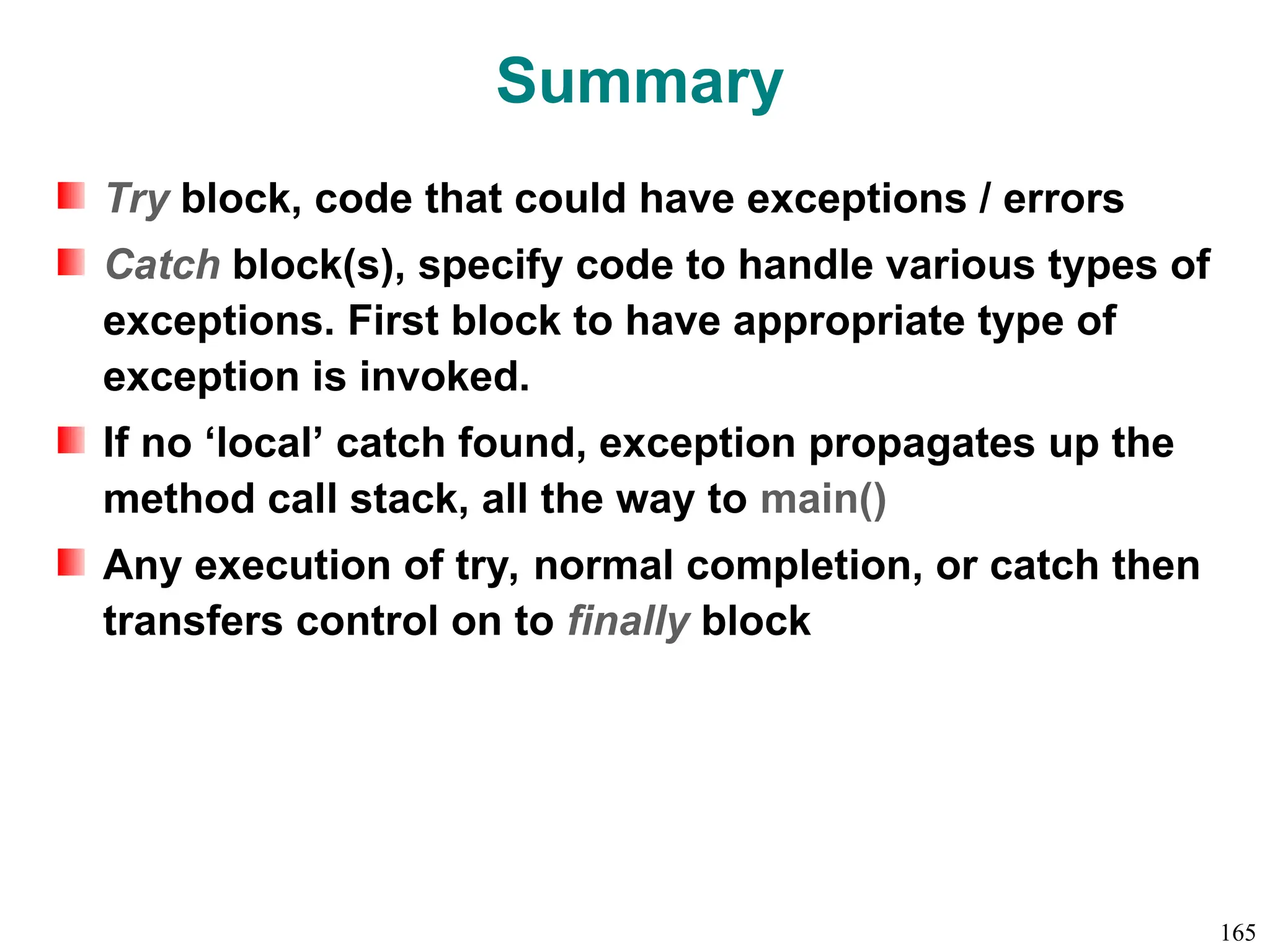 Summary

Try block, code that could have exceptions / errors

Catch block(s), specify code to handle various types of exceptions. First block to have appropriate type of exception is invoked.

If no ‘local’ catch found, exception propagates up the method call stack, all the way to main()

Any execution of try, normal completion, or catch then transfers control on to finally block

165